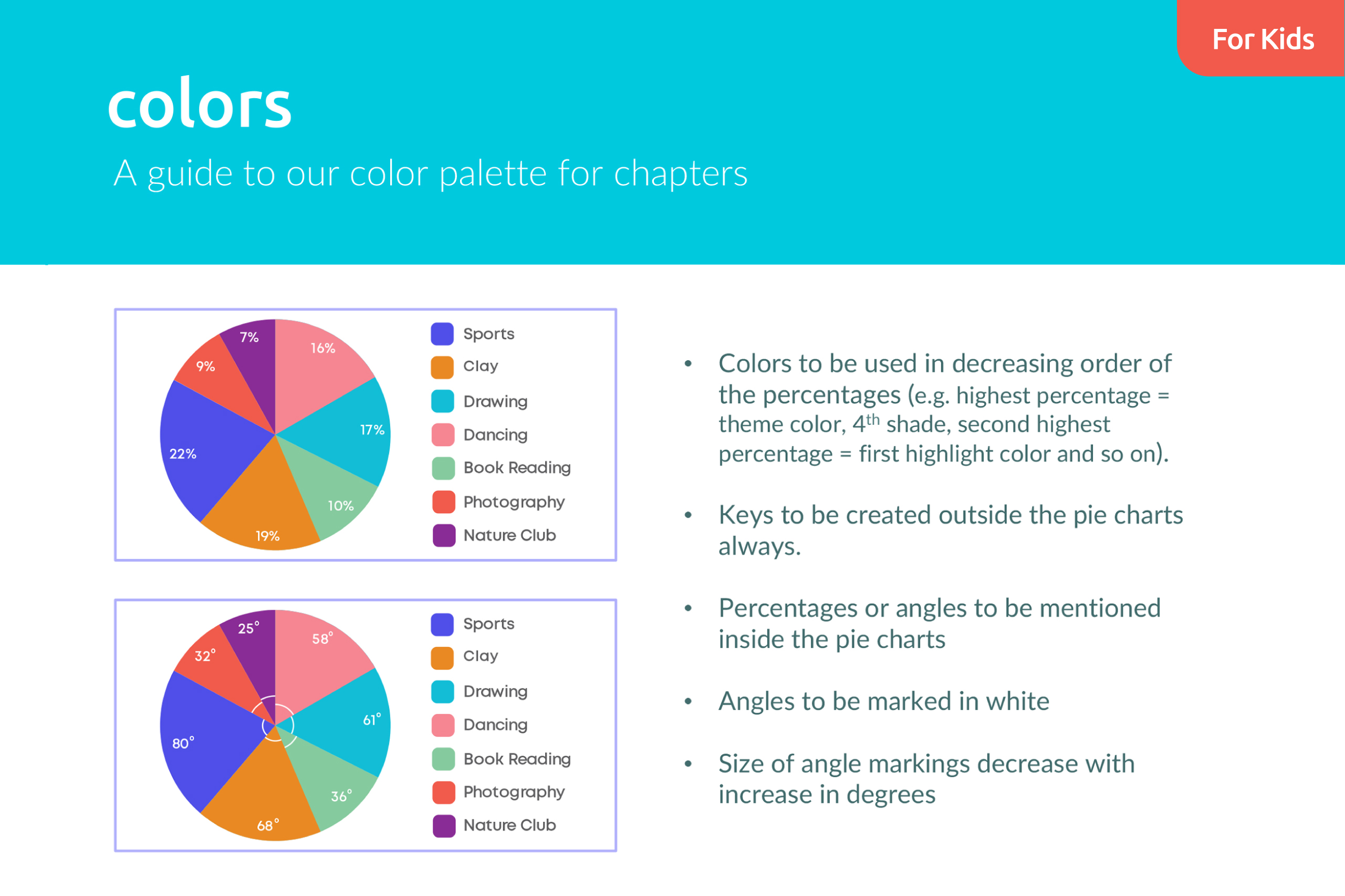 For Kids

colors

A guide to our color palette for chapters

7%
16%
9%
17%
22%
10%
19%

Sports
Clay
Drawing
Dancing
Book Reading
Photography
Nature Club

25°
58°
32°
61°
80°
36°
68°

Sports
Clay
Drawing
Dancing
Book Reading
Photography
Nature Club

• Colors to be used in decreasing order of the percentages (e.g. highest percentage = theme color, 4$^{th}$ shade, second highest percentage = first highlight color and so on).

• Keys to be created outside the pie charts always.

• Percentages or angles to be mentioned inside the pie charts

• Angles to be marked in white

• Size of angle markings decrease with increase in degrees